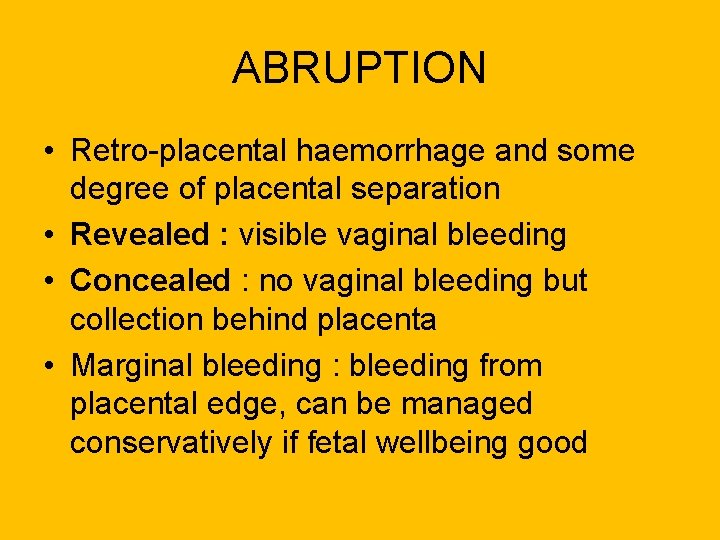 ABRUPTION

• Retro-placental haemorrhage and some degree of placental separation
• Revealed : visible vaginal bleeding
• Concealed : no vaginal bleeding but collection behind placenta
• Marginal bleeding : bleeding from placental edge, can be managed conservatively if fetal wellbeing good